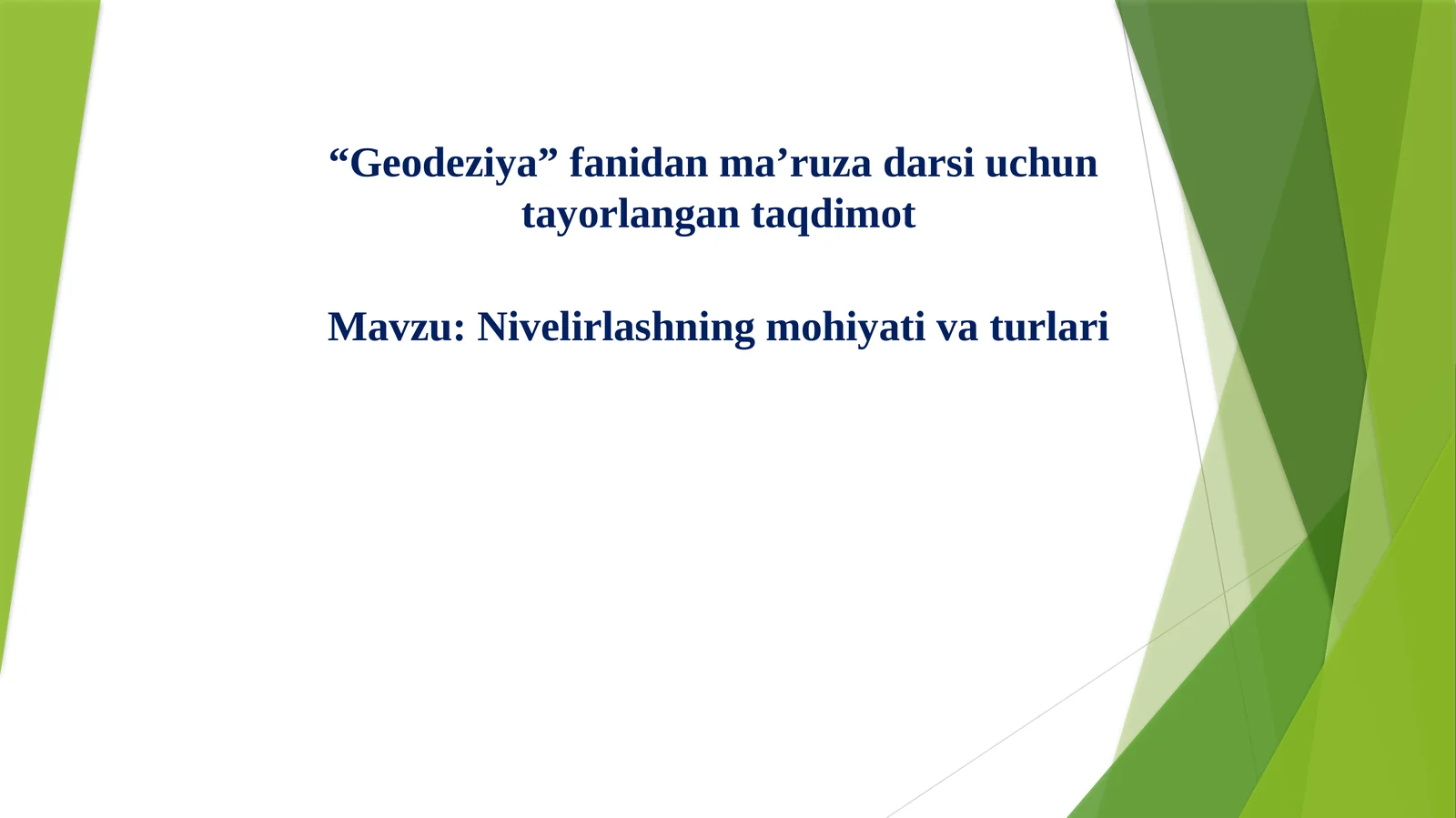 “Geodeziya” fanidan ma’ruza darsi uchun tayorlangan taqdimot

Mavzu: Nivelirlashning mohiyati va turlari